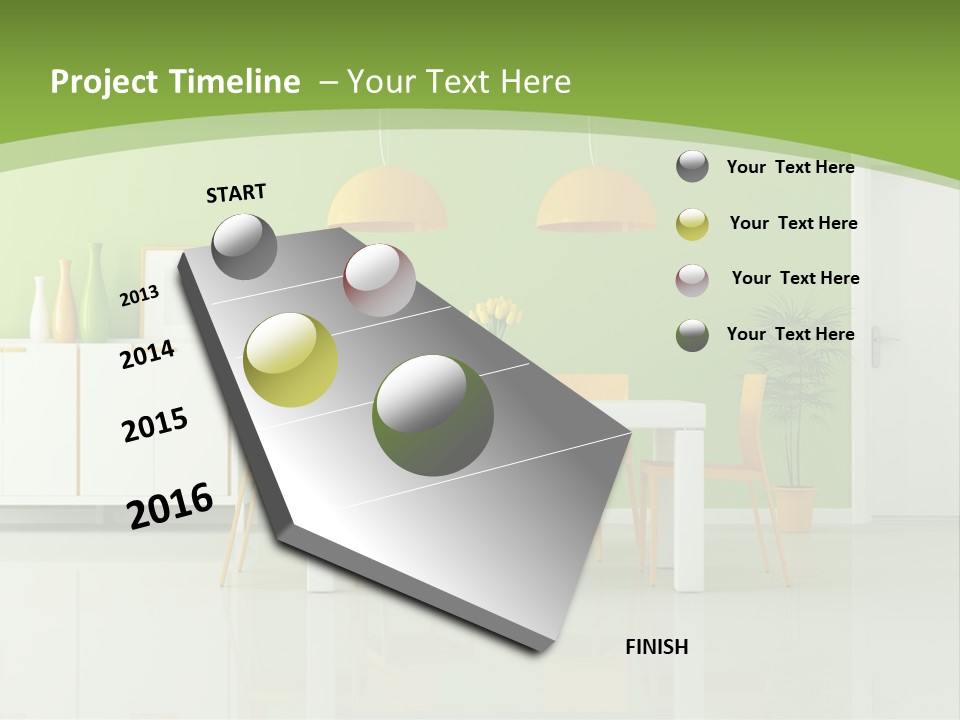 Project Timeline – Your Text Here

START

2013

2014

2015

2016

FINISH

Your Text Here

Your Text Here

Your Text Here

Your Text Here